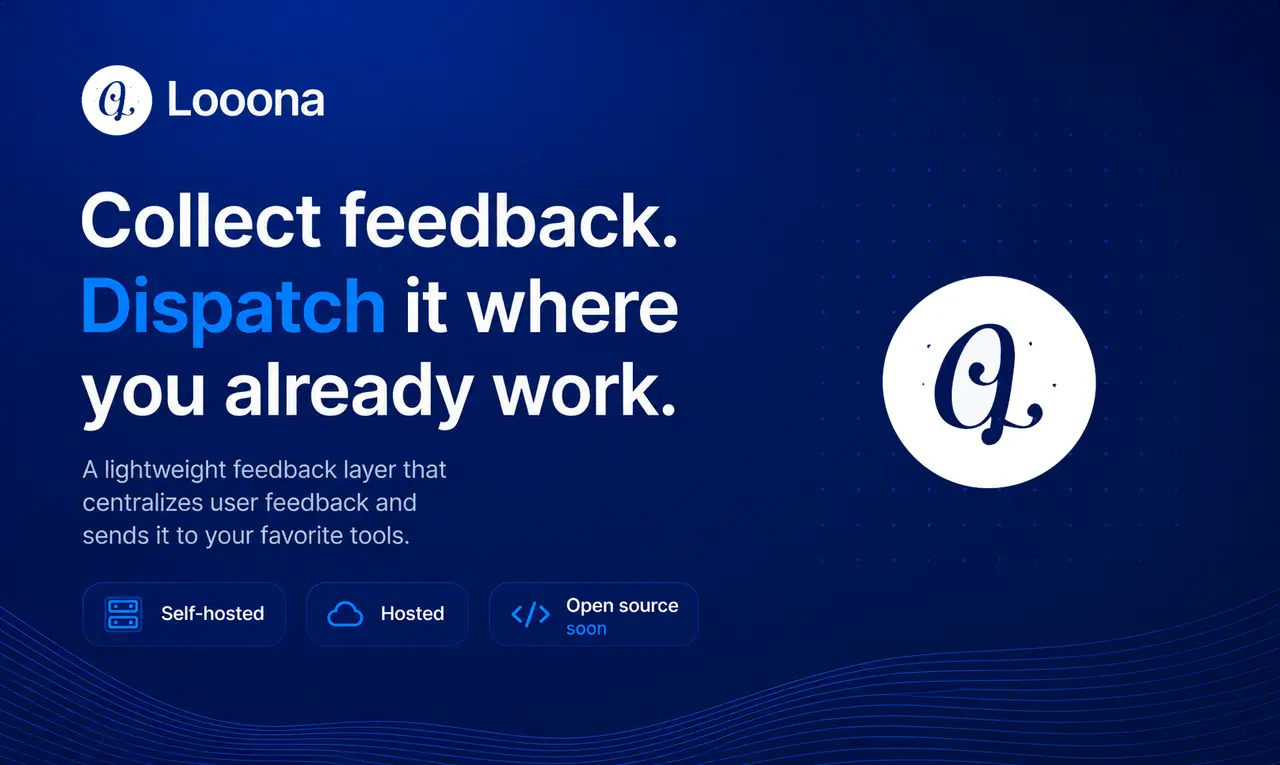 Looona

Collect feedback. Dispatch it where you already work.

A lightweight feedback layer that centralizes user feedback and sends it to your favorite tools.

Self-hosted

Hosted

Open source
soon